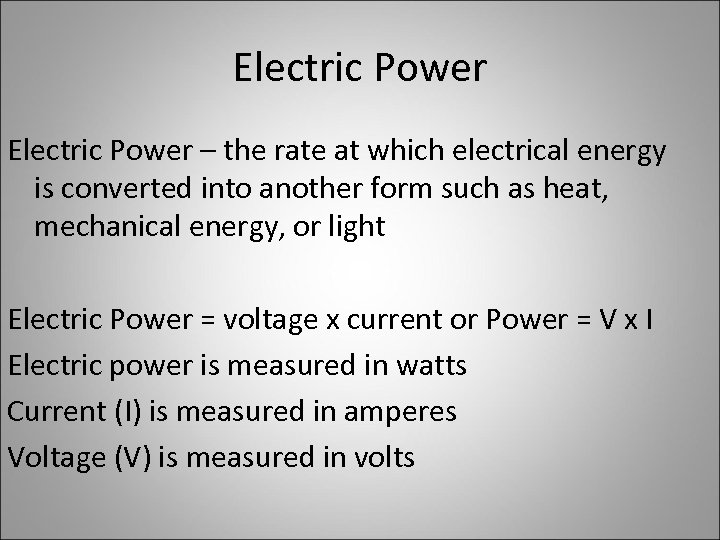 Electric Power

Electric Power – the rate at which electrical energy is converted into another form such as heat, mechanical energy, or light

Electric Power = voltage x current or Power = V x I

Electric power is measured in watts

Current (I) is measured in amperes

Voltage (V) is measured in volts